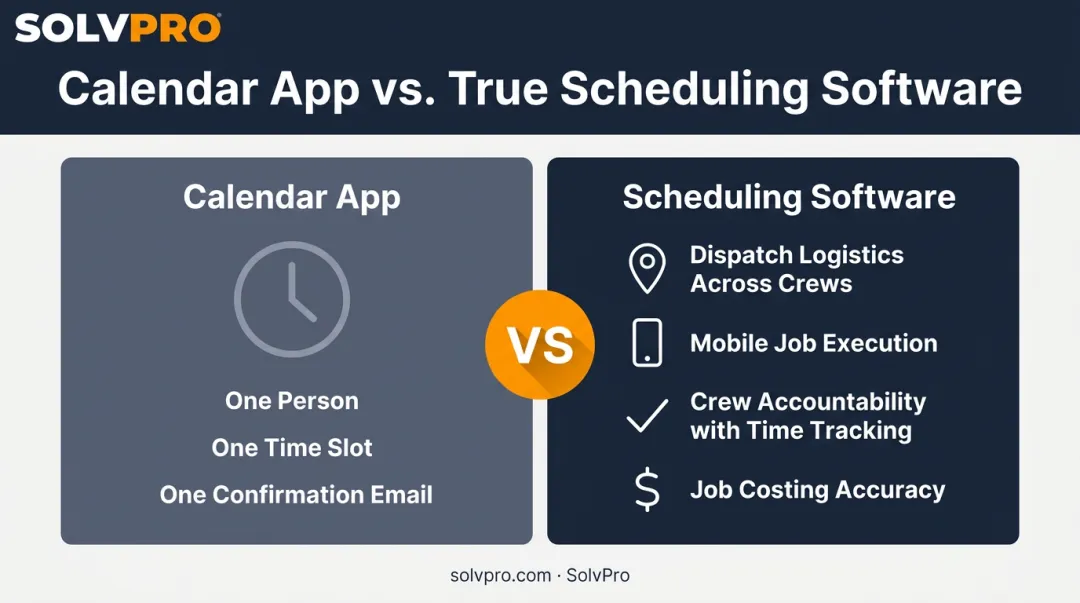 SOLVPRO

Calendar App vs. True Scheduling Software

Calendar App

One Person

One Time Slot

One Confirmation Email

VS

Scheduling Software

Dispatch Logistics Across Crews

Mobile Job Execution

Crew Accountability with Time Tracking

$

Job Costing Accuracy

solvpro.com · SolvPro